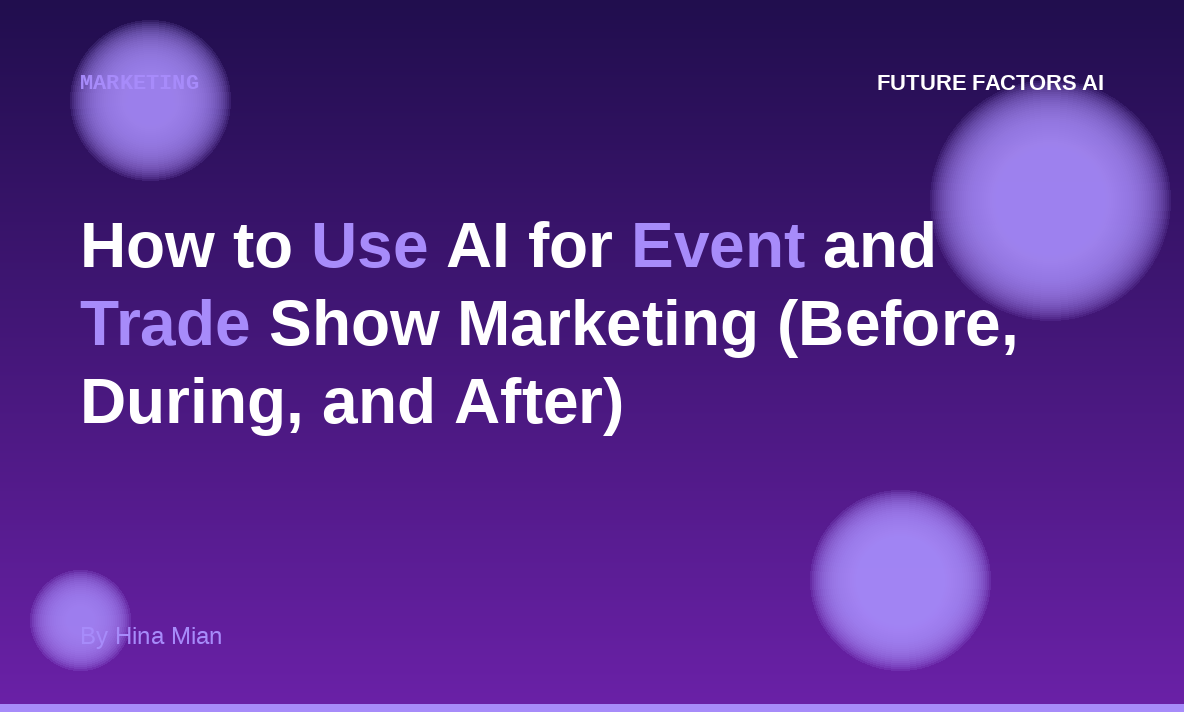 MARKETING

FUTURE FACTORS AI

How to Use AI for Event and Trade Show Marketing (Before, During, and After)

By Hina Mian